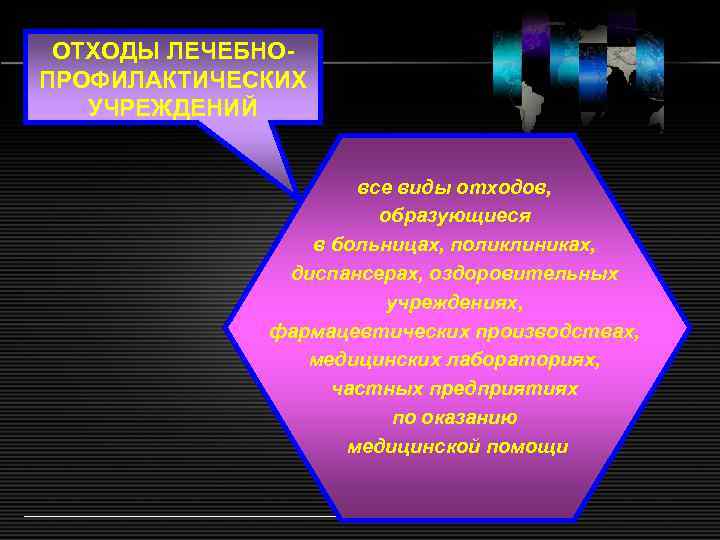 ОТХОДЫ ЛЕЧЕБНО-ПРОФИЛАКТИЧЕСКИХ УЧРЕЖДЕНИЙ

все виды отходов, образующиеся в больницах, поликлиниках, диспансерах, оздоровительных учреждениях, фармацевтических производствах, медицинских лабораториях, частных предприятиях по оказанию медицинской помощи